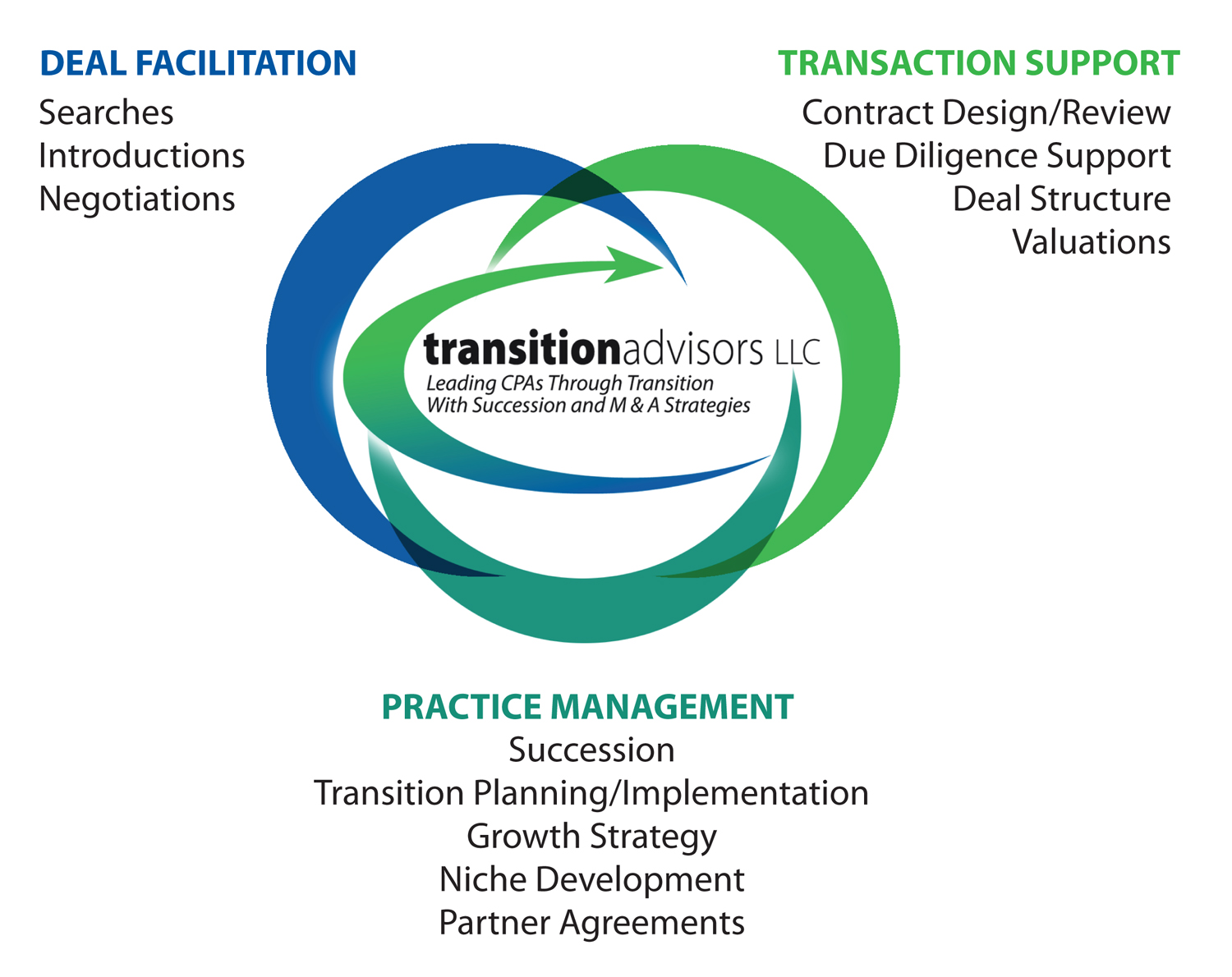 DEAL FACILITATION
Searches
Introductions
Negotiations

TRANSACTION SUPPORT
Contract Design/Review
Due Diligence Support
Deal Structure
Valuations

transitionadvisors LLC
Leading CPAs Through Transition
With Succession and M & A Strategies

PRACTICE MANAGEMENT
Succession
Transition Planning/Implementation
Growth Strategy
Niche Development
Partner Agreements